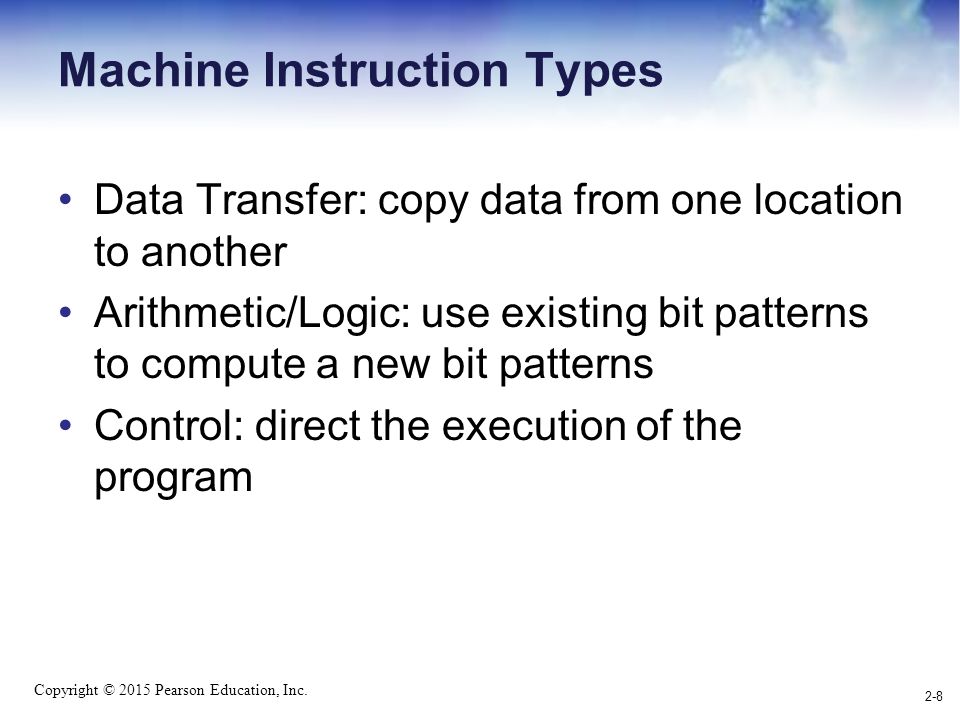 Machine Instruction Types

• Data Transfer: copy data from one location to another
• Arithmetic/Logic: use existing bit patterns to compute a new bit patterns
• Control: direct the execution of the program

Copyright © 2015 Pearson Education, Inc.

2-8